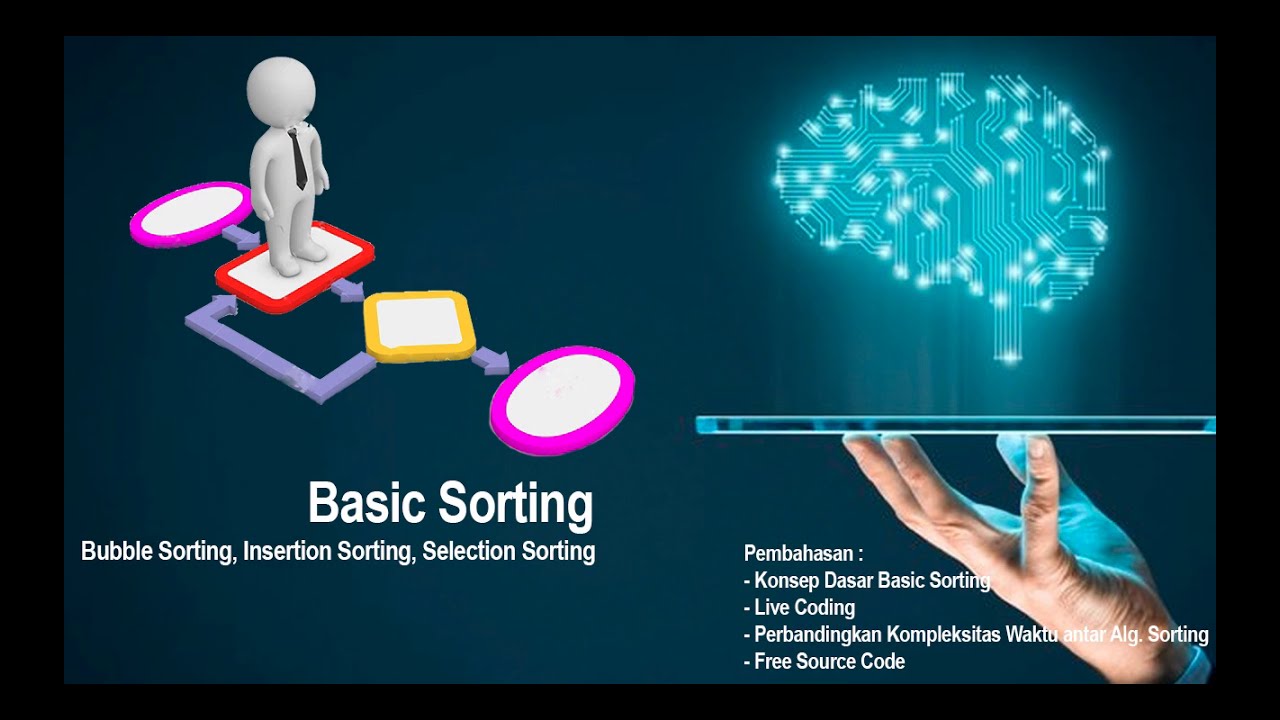 Basic Sorting
Bubble Sorting, Insertion Sorting, Selection Sorting

Pembahasan :
- Konsep Dasar Basic Sorting
- Live Coding
- Perbandingkan Kompleksitas Waktu antar Alg. Sorting
- Free Source Code